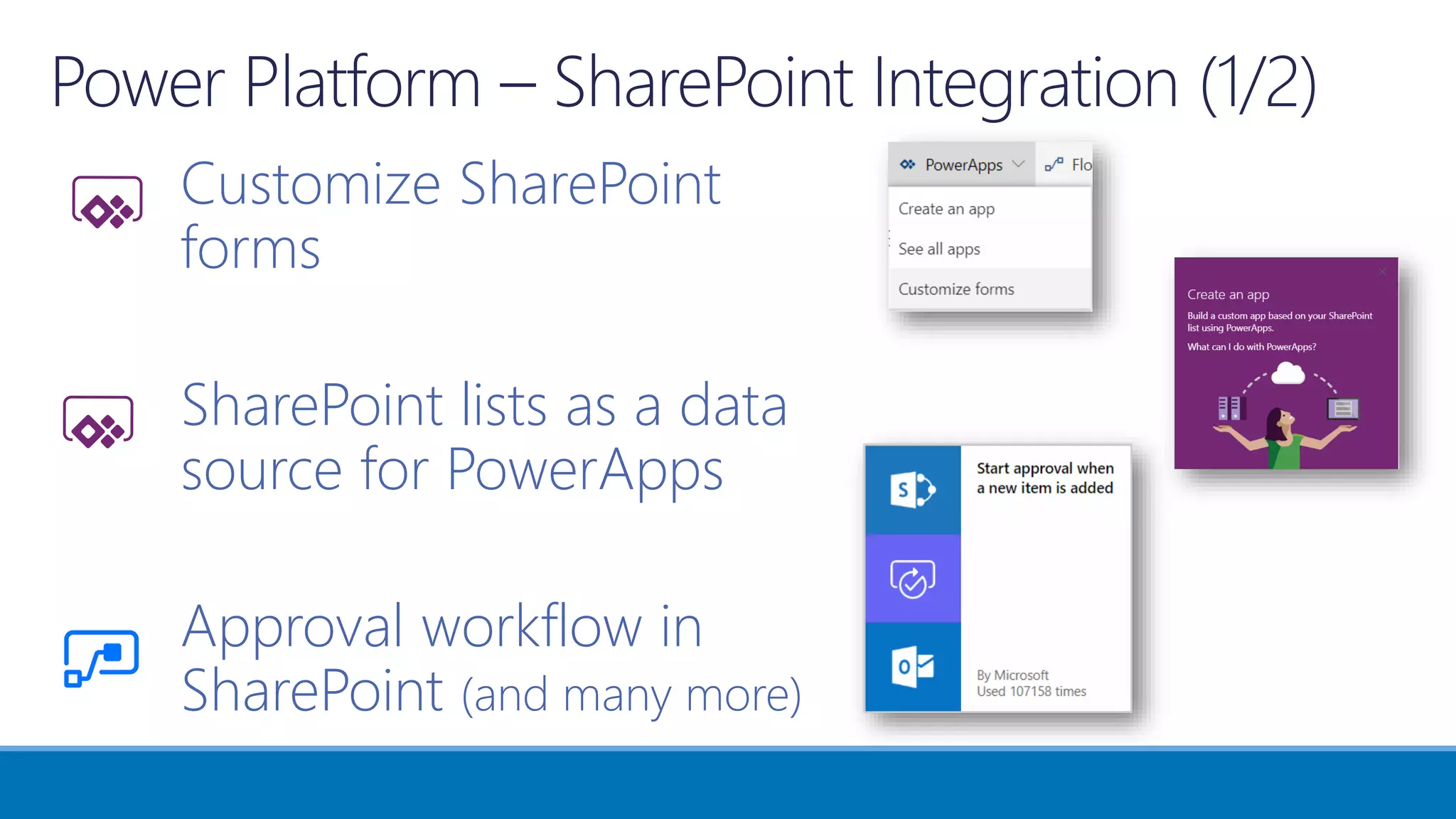 Power Platform – SharePoint Integration (1/2)

Customize SharePoint forms

SharePoint lists as a data source for PowerApps

Approval workflow in SharePoint (and many more)

PowerApps

Flo

Create an app

See all apps

Customize forms

Create an app

Build a custom app based on your SharePoint list using PowerApps.

What can I do with PowerApps?

Start approval when a new item is added

By Microsoft
Used 107158 times